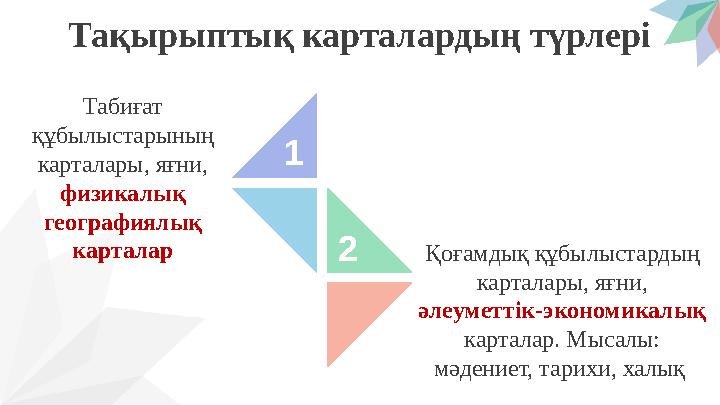 Тақырыптық карталардың түрлері

Табиғат құбылыстарының карталары, яғни, физикалық географиялық карталар

1

2

Қоғамдық құбылыстардың карталары, яғни, әлеуметтік-экономикалық карталар. Мысалы: мәдениет, тарихи, халық